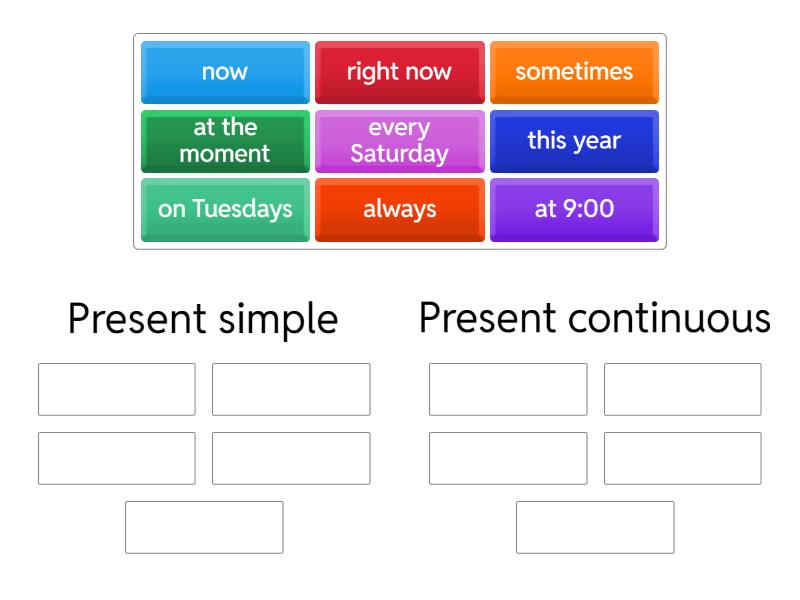 now
right now
sometimes
at the moment
every Saturday
this year
on Tuesdays
always
at 9:00

Present simple

Present continuous